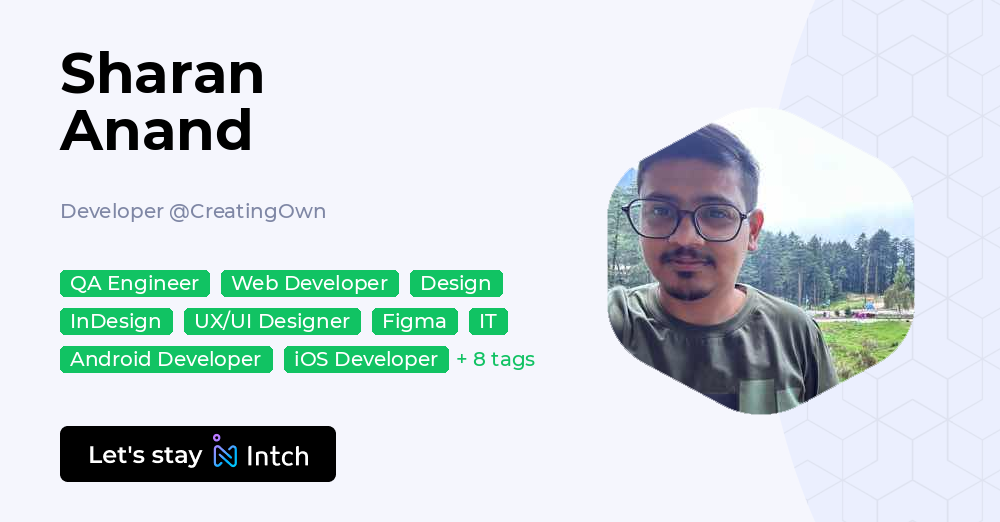 Sharan Anand

Developer @CreatingOwn

QA Engineer Web Developer Design InDesign UX/UI Designer Figma IT Android Developer iOS Developer + 8 tags

Let's stay Intch